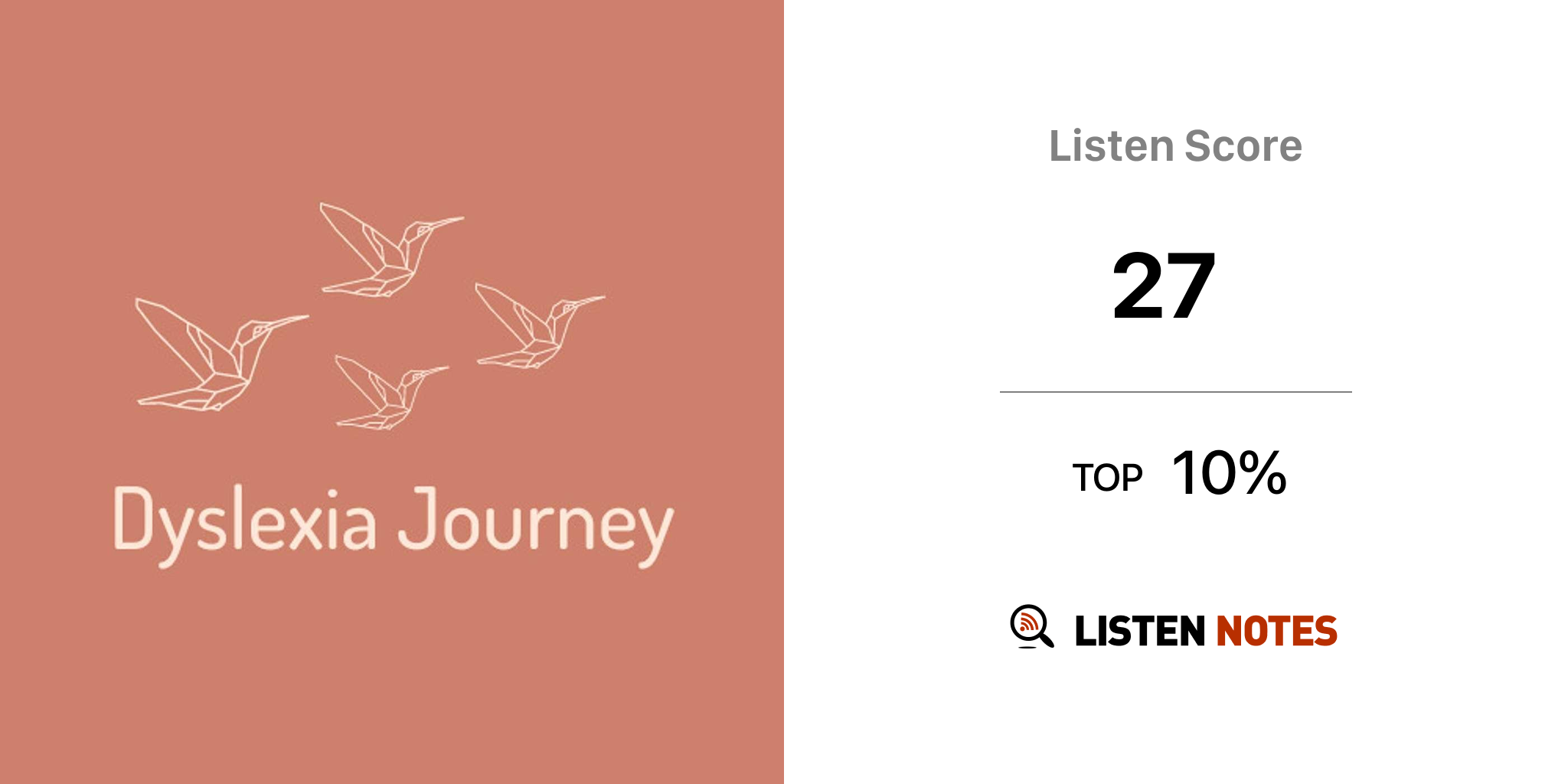 Dyslexia Journey

Listen Score

27

TOP 10%

LISTEN NOTES